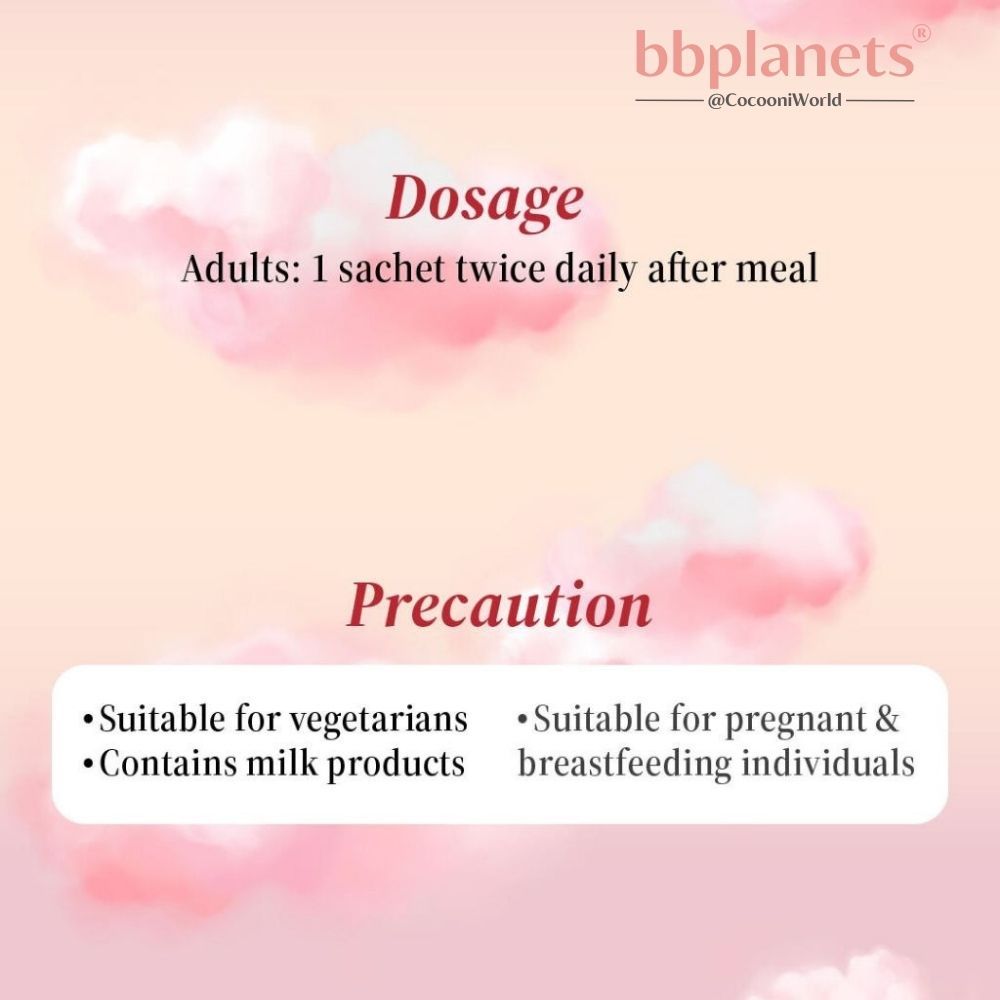 bbplanets®
@CocooniWorld

Dosage
Adults: 1 sachet twice daily after meal

Precaution

•Suitable for vegetarians
•Contains milk products

•Suitable for pregnant & breastfeeding individuals